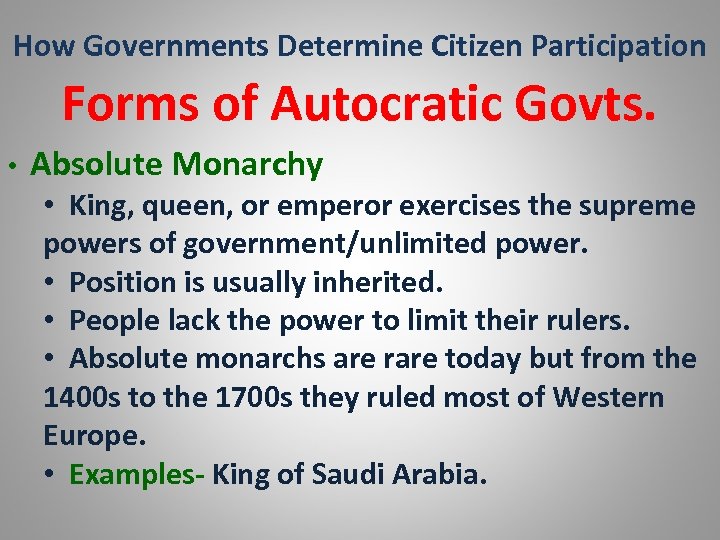 How Governments Determine Citizen Participation

Forms of Autocratic Govts.

• Absolute Monarchy
• King, queen, or emperor exercises the supreme powers of government/unlimited power.
• Position is usually inherited.
• People lack the power to limit their rulers.
• Absolute monarchs are rare today but from the 1400s to the 1700s they ruled most of Western Europe.
• Examples- King of Saudi Arabia.